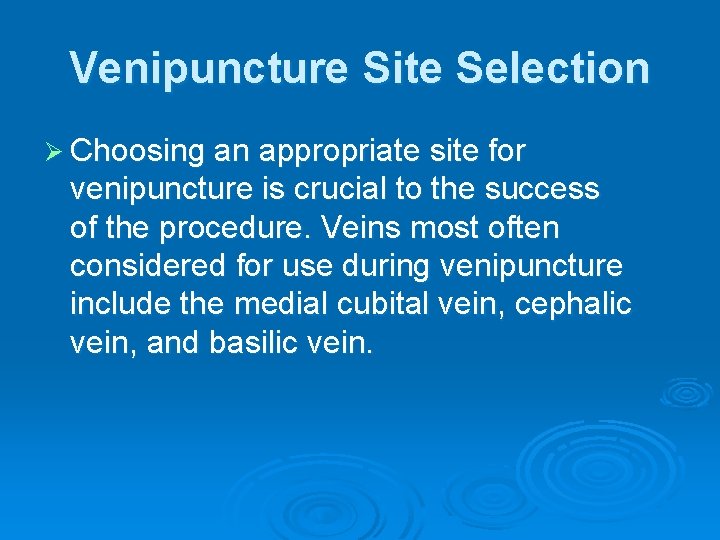 Venipuncture Site Selection

➢ Choosing an appropriate site for venipuncture is crucial to the success of the procedure. Veins most often considered for use during venipuncture include the medial cubital vein, cephalic vein, and basilic vein.